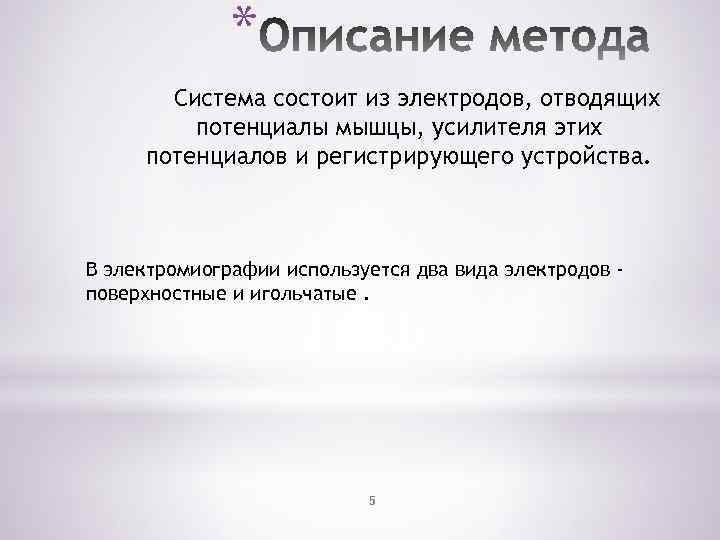 *Описание метода

Система состоит из электродов, отводящих потенциалы мышцы, усилителя этих потенциалов и регистрирующего устройства.

В электромиографии используется два вида электродов - поверхностные и игольчатые .

5